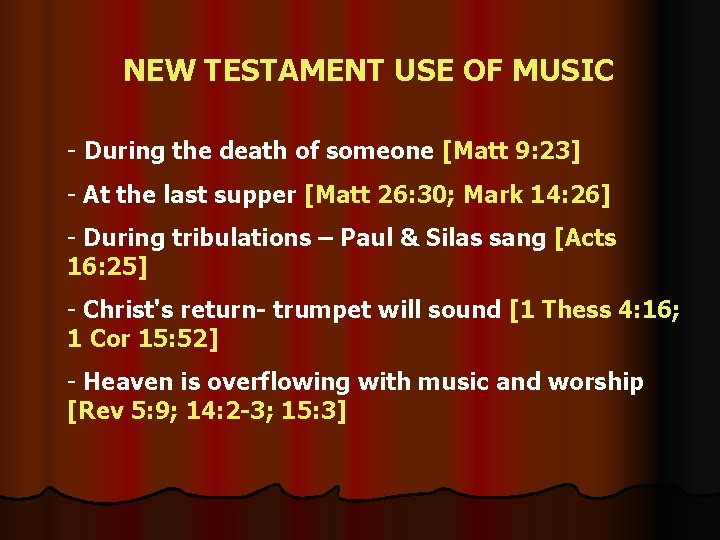 NEW TESTAMENT USE OF MUSIC

- During the death of someone [Matt 9:23]

- At the last supper [Matt 26:30; Mark 14:26]

- During tribulations – Paul & Silas sang [Acts 16:25]

- Christ's return- trumpet will sound [1 Thess 4:16; 1 Cor 15:52]

- Heaven is overflowing with music and worship [Rev 5:9; 14:2-3; 15:3]